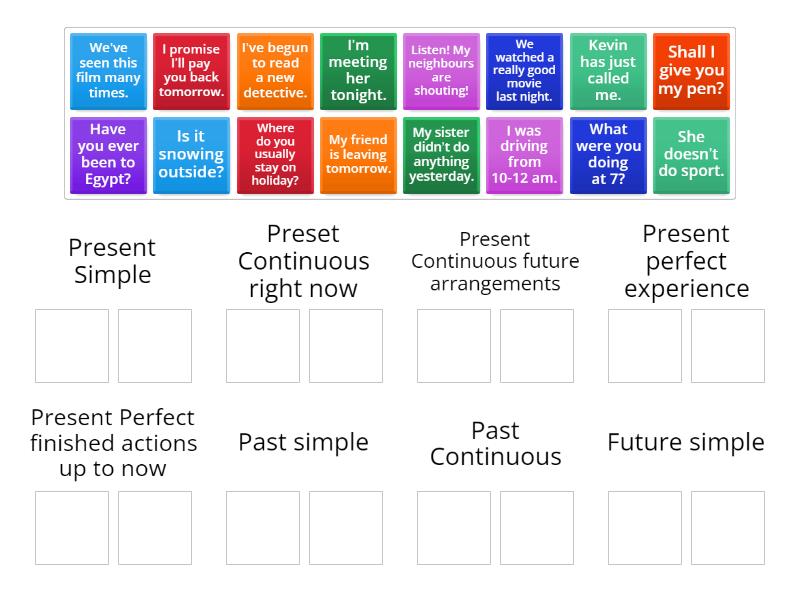 We've seen this film many times.

I promise I'll pay you back tomorrow.

I've begun to read a new detective.

I'm meeting her tonight.

Listen! My neighbours are shouting!

We watched a really good movie last night.

Kevin has just called me.

Shall I give you my pen?

Have you ever been to Egypt?

Is it snowing outside?

Where do you usually stay on holiday?

My friend is leaving tomorrow.

My sister didn't do anything yesterday.

I was driving from 10-12 am.

What were you doing at 7?

She doesn't do sport.

Present Simple

Preset Continuous right now

Present Continuous future arrangements

Present perfect experience

Present Perfect finished actions up to now

Past simple

Past Continuous

Future simple